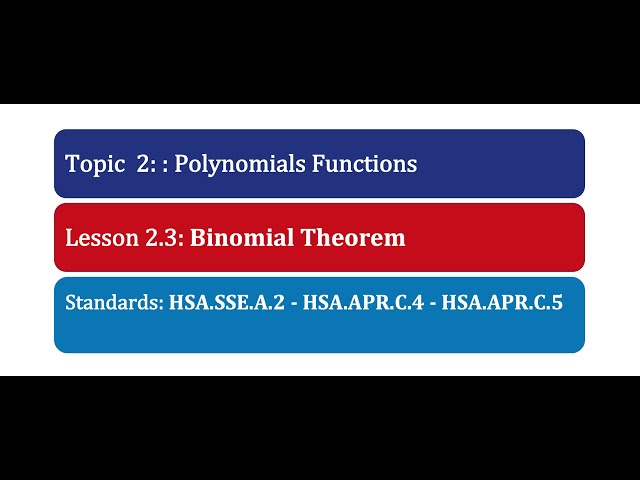 Topic 2: : Polynomials Functions

Lesson 2.3: Binomial Theorem

Standards: HSA.SSE.A.2 - HSA.APR.C.4 - HSA.APR.C.5